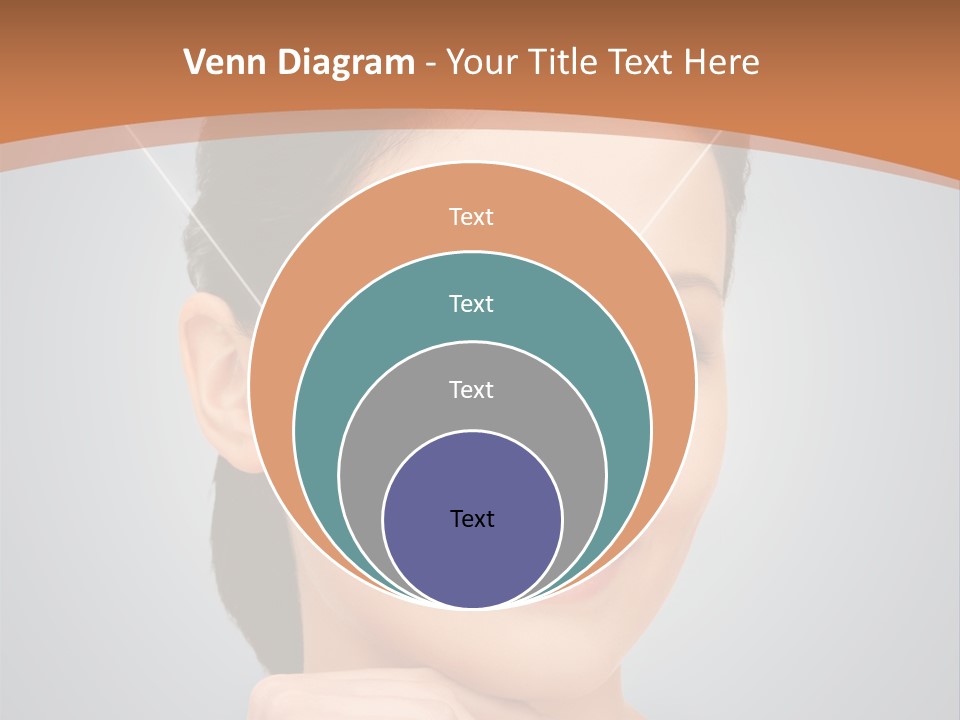 Venn Diagram - Your Title Text Here

Text

Text

Text

Text